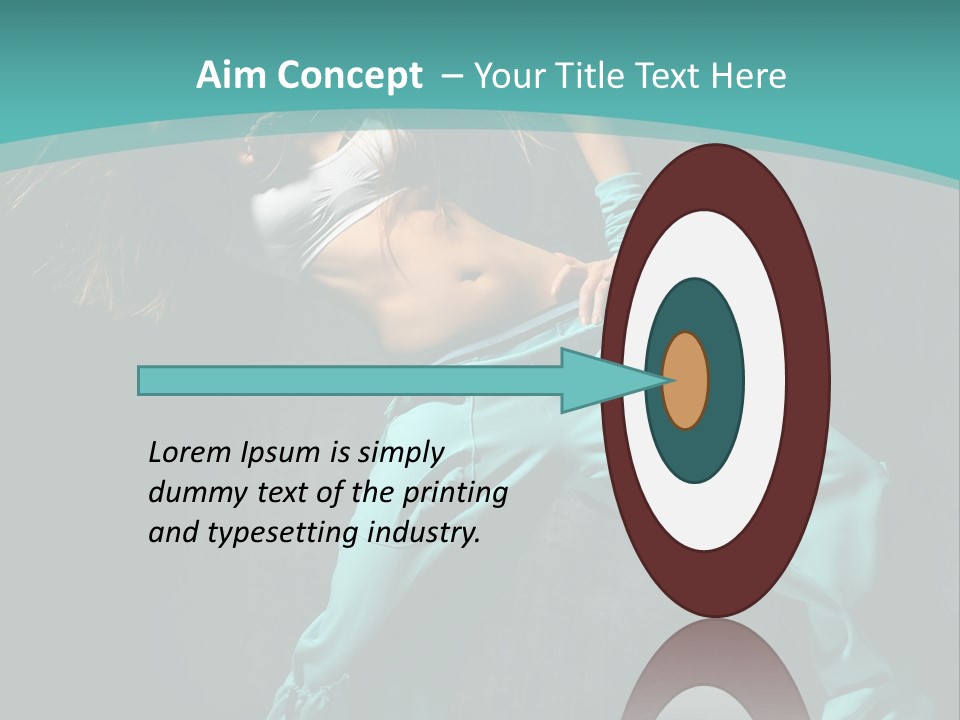 Aim Concept – Your Title Text Here

Lorem Ipsum is simply dummy text of the printing and typesetting industry.